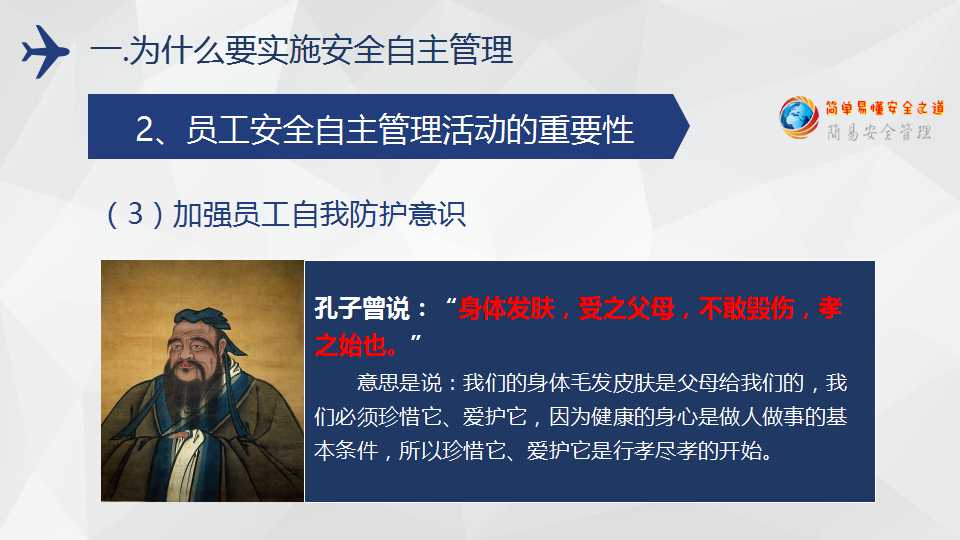 一.为什么要实施安全自主管理

2、员工安全自主管理活动的重要性

简单易懂安全之道
简易安全管理

（3）加强员工自我防护意识

孔子曾说：“身体发肤，受之父母，不敢毁伤，孝之始也。”

意思是说：我们的身体毛发皮肤是父母给我们的，我们必须珍惜它、爱护它，因为健康的身心是做人做事的基本条件，所以珍惜它、爱护它是行孝尽孝的开始。